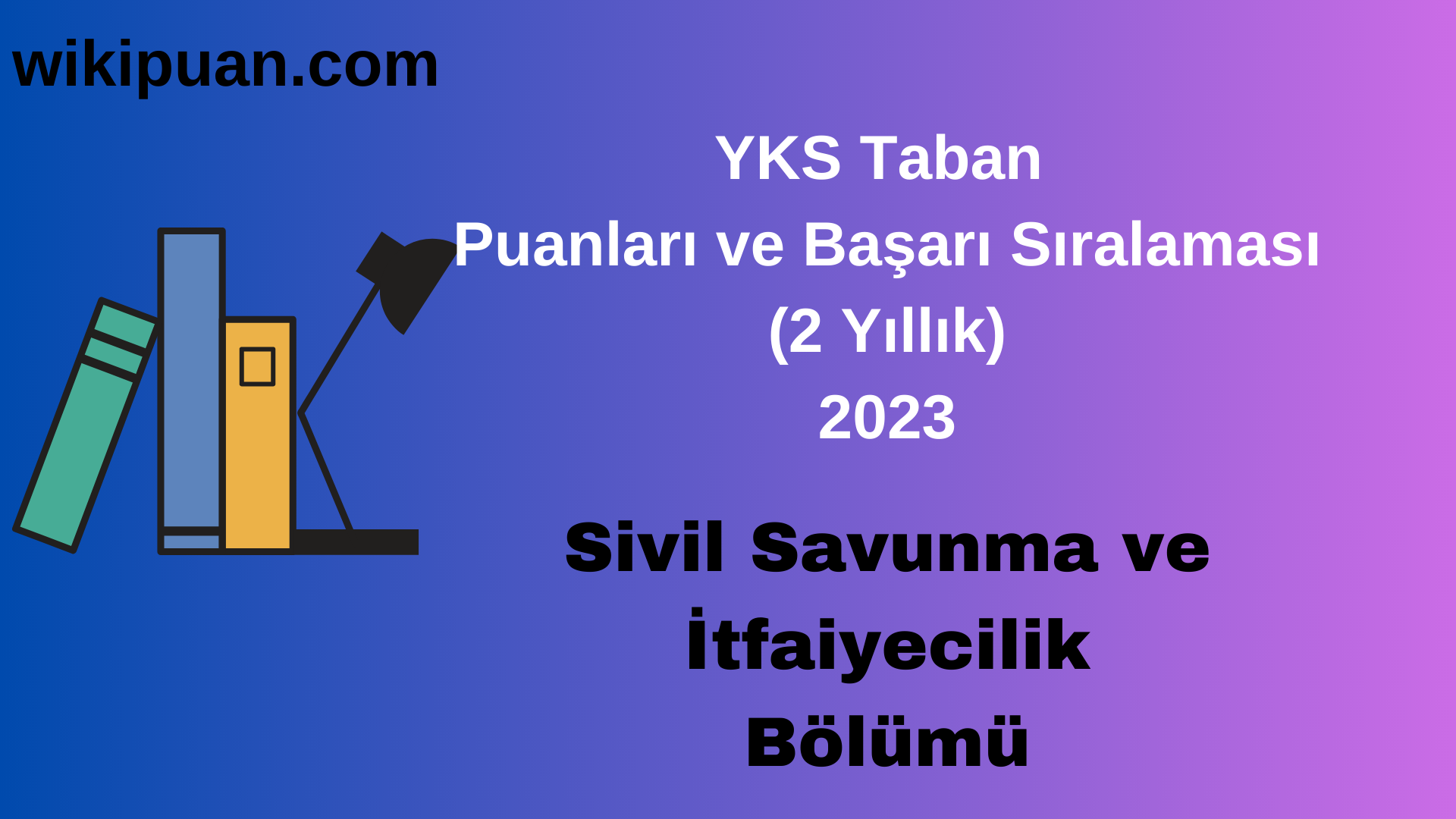 wikipuan.com

YKS Taban
Puanları ve Başarı Sıralaması
(2 Yıllık)
2023

Sivil Savunma ve
İtfaiyecilik
Bölümü